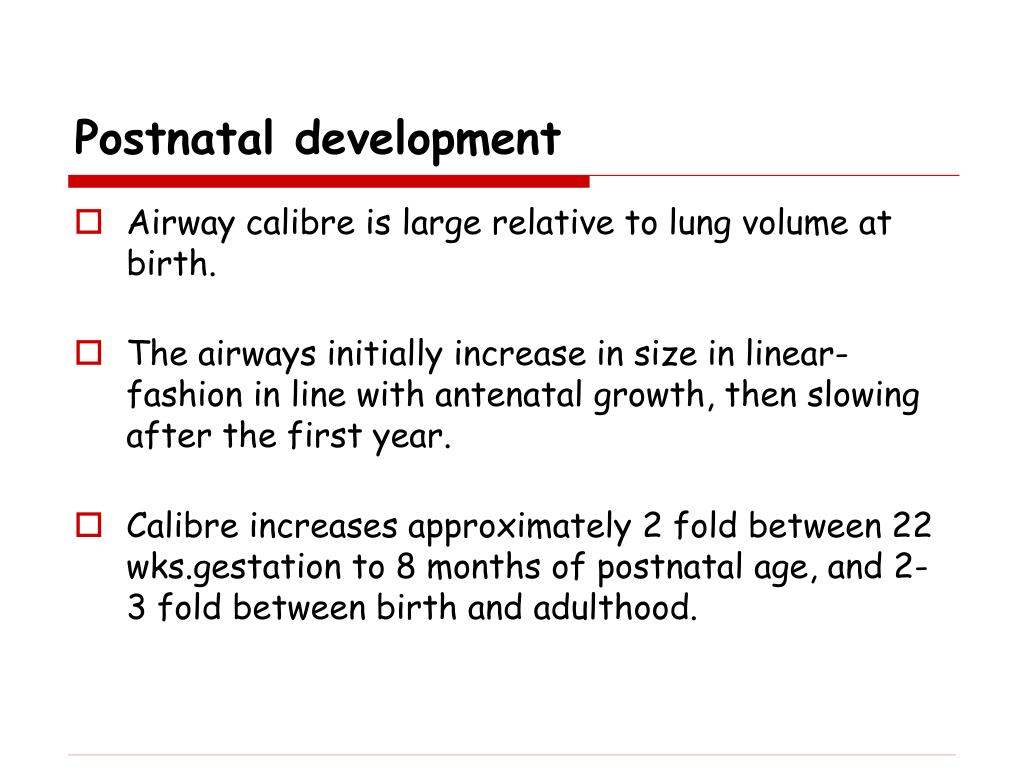 Postnatal development

Airway calibre is large relative to lung volume at birth.

The airways initially increase in size in linear-fashion in line with antenatal growth, then slowing after the first year.

Calibre increases approximately 2 fold between 22 wks.gestation to 8 months of postnatal age, and 2-3 fold between birth and adulthood.